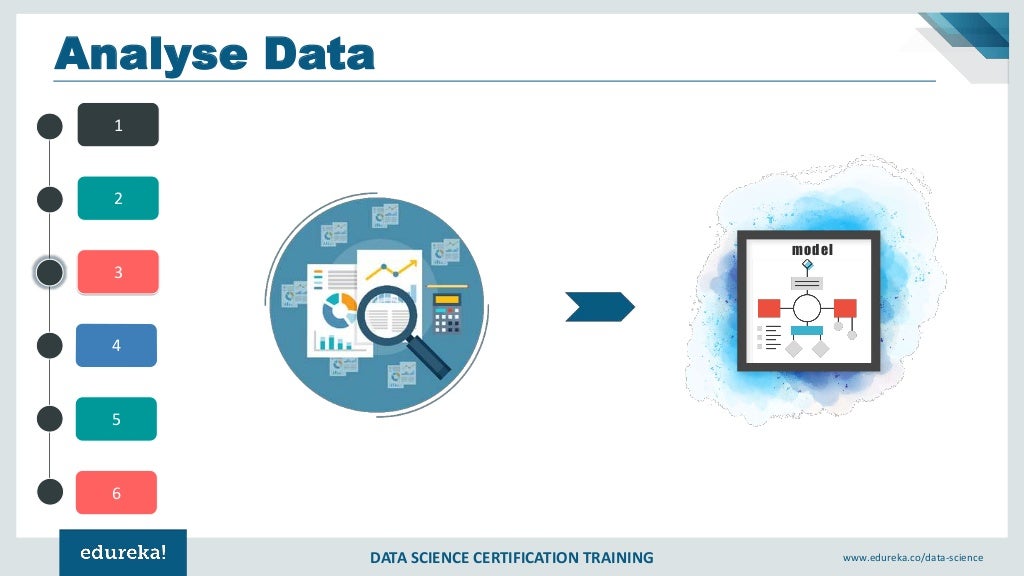 Analyse Data

1

2

3

4

5

6

model

edureka!

DATA SCIENCE CERTIFICATION TRAINING

www.edureka.co/data-science